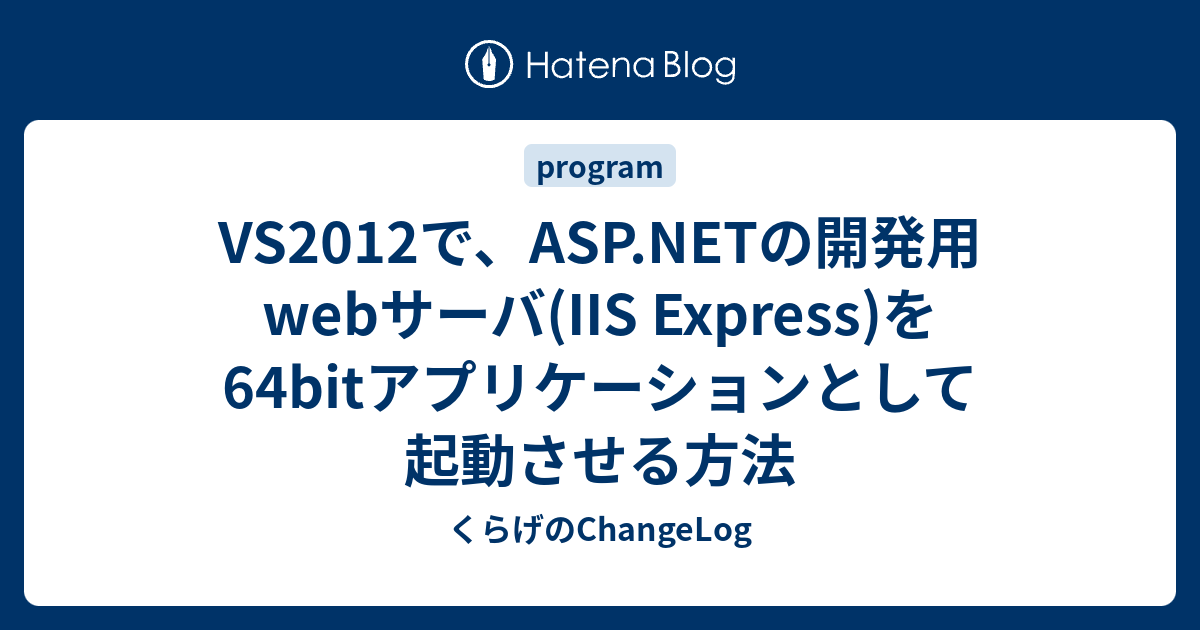 Hatena Blog

program

VS2012で、ASP.NETの開発用webサーバ(IIS Express)を64bitアプリケーションとして起動させる方法

くらげのChangeLog